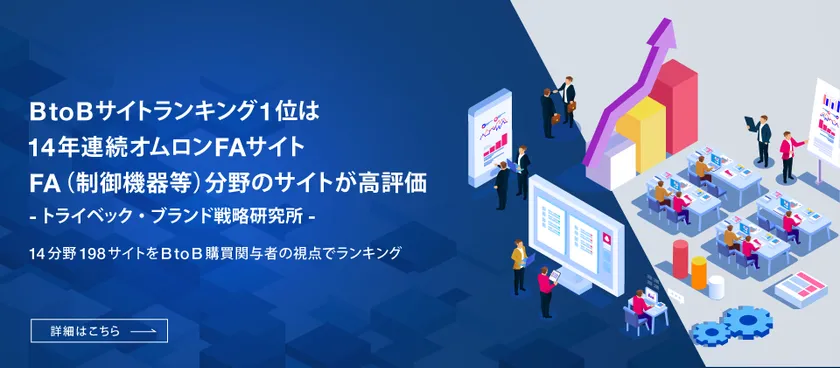 BtoBサイトランキング1位は
14年連続オムロンFAサイト
FA（制御機器等）分野のサイトが高評価
- トライベック・ブランド戦略研究所 -

14分野198サイトをBtoB購買関与者の視点でランキング

詳細はこちら